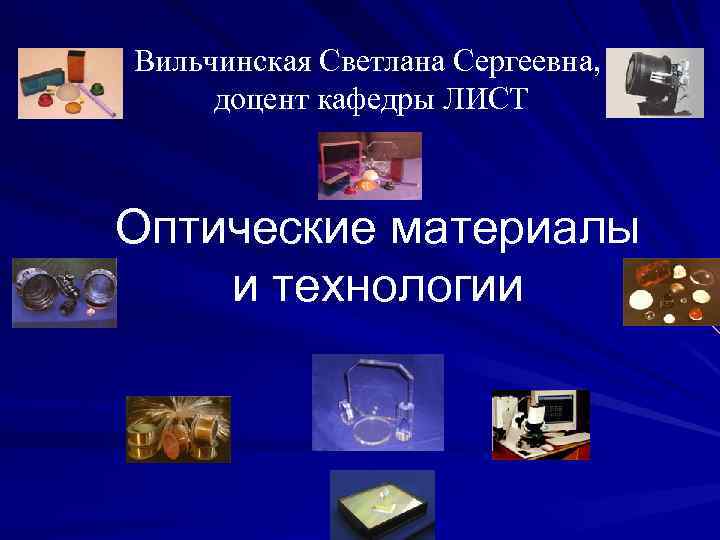 Вильчинская Светлана Сергеевна, доцент кафедры ЛИСТ

Оптические материалы и технологии